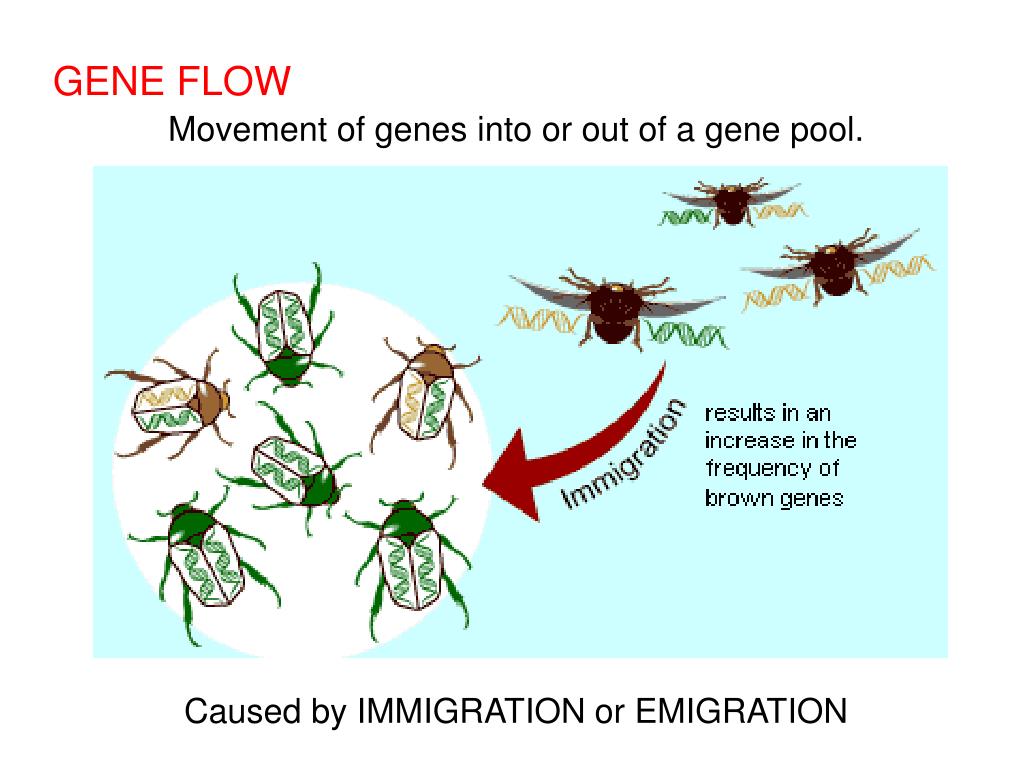 GENE FLOW

Movement of genes into or out of a gene pool.

Immigration

results in an increase in the frequency of brown genes

Caused by IMMIGRATION or EMIGRATION